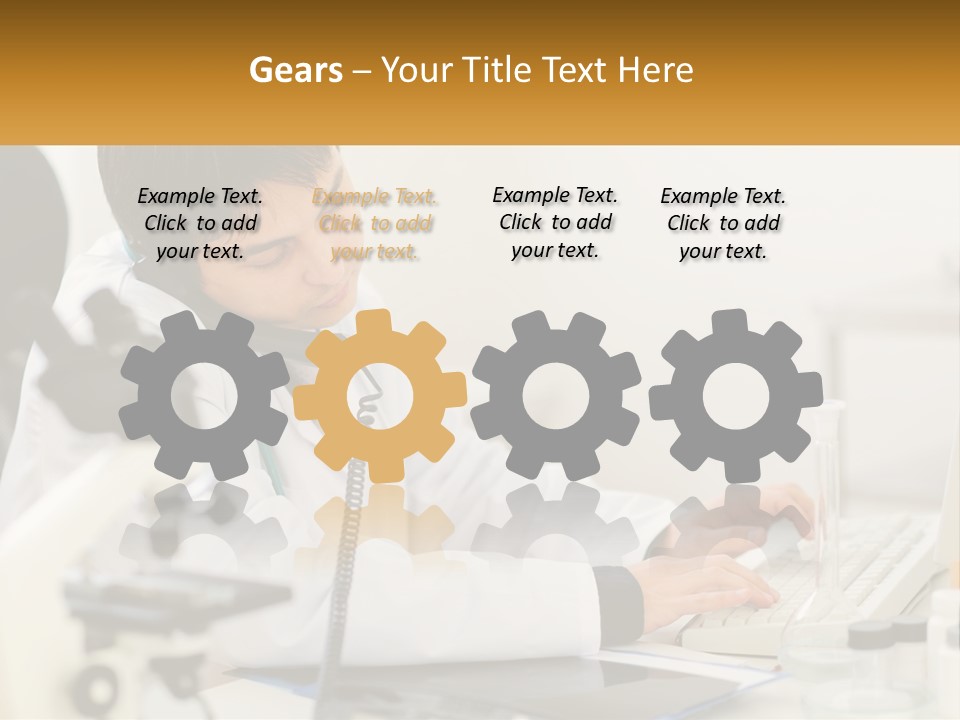 Gears – Your Title Text Here

Example Text. Click to add your text.

Example Text. Click to add your text.

Example Text. Click to add your text.

Example Text. Click to add your text.